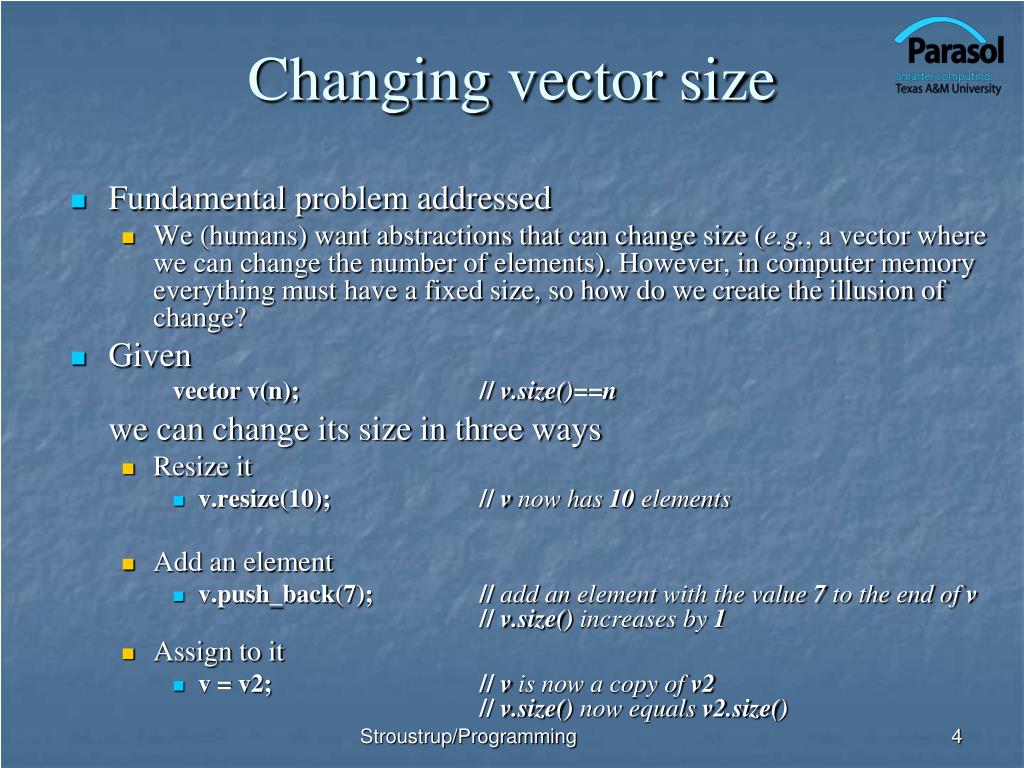 Changing vector size

Parasol
Smarter computing.
Texas A&M University

Fundamental problem addressed

We (humans) want abstractions that can change size (e.g., a vector where we can change the number of elements). However, in computer memory everything must have a fixed size, so how do we create the illusion of change?

Given

vector v(n); // v.size()==n

we can change its size in three ways

Resize it

v.resize(10); // v now has 10 elements

Add an element

v.push_back(7); // add an element with the value 7 to the end of v
// v.size() increases by 1

Assign to it

v = v2; // v is now a copy of v2
// v.size() now equals v2.size()

Stroustrup/Programming

4